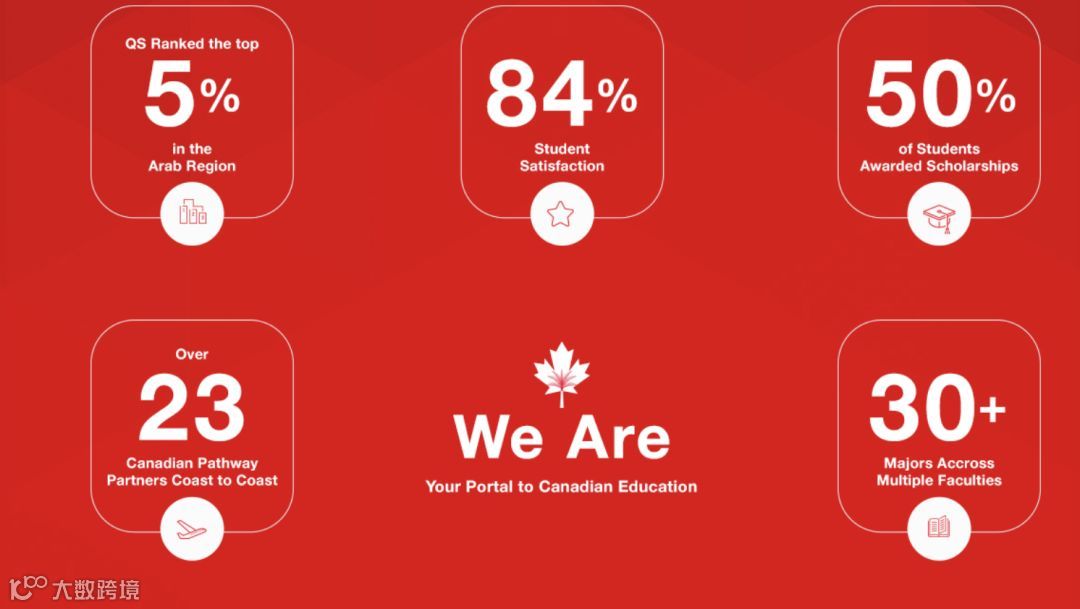 QS Ranked the top
5%
in the
Arab Region

84%
Student
Satisfaction

50%
of Students
Awarded Scholarships

Over
23
Canadian Pathway
Partners Coast to Coast

We Are
Your Portal to Canadian Education

30+
Majors Accross
Multiple Faculties

大数跨境